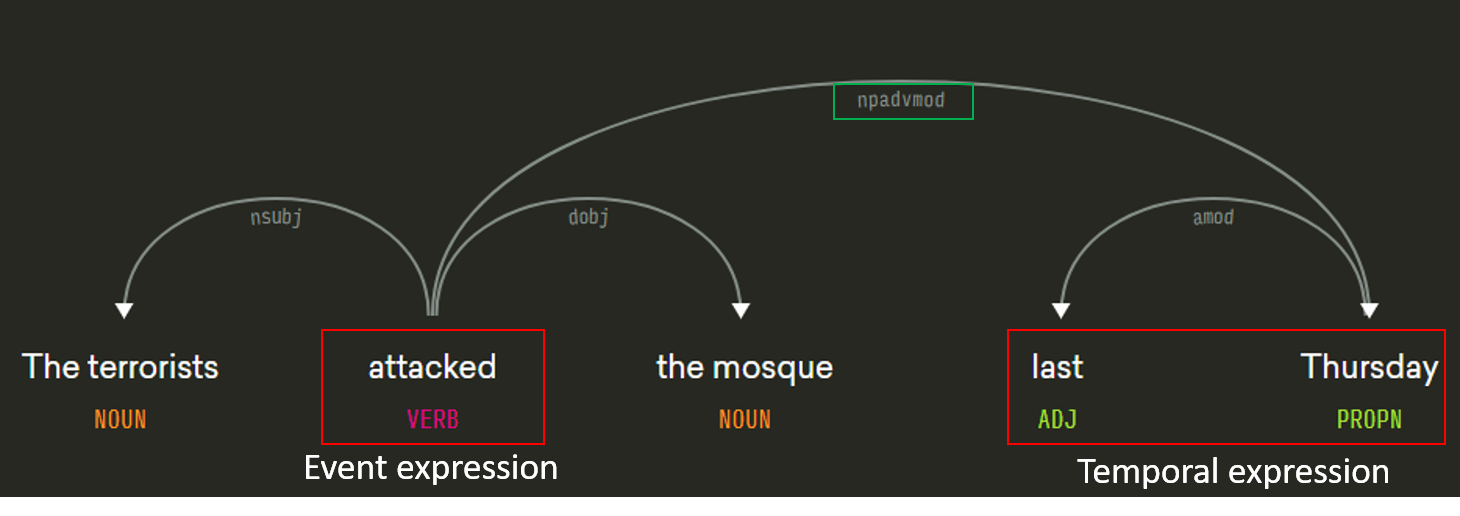 npadvmod

nsubj

dobj

amod

The terrorists
NOUN

attacked
VERB

the mosque
NOUN

last
ADJ

Thursday
PROPN

Event expression

Temporal expression